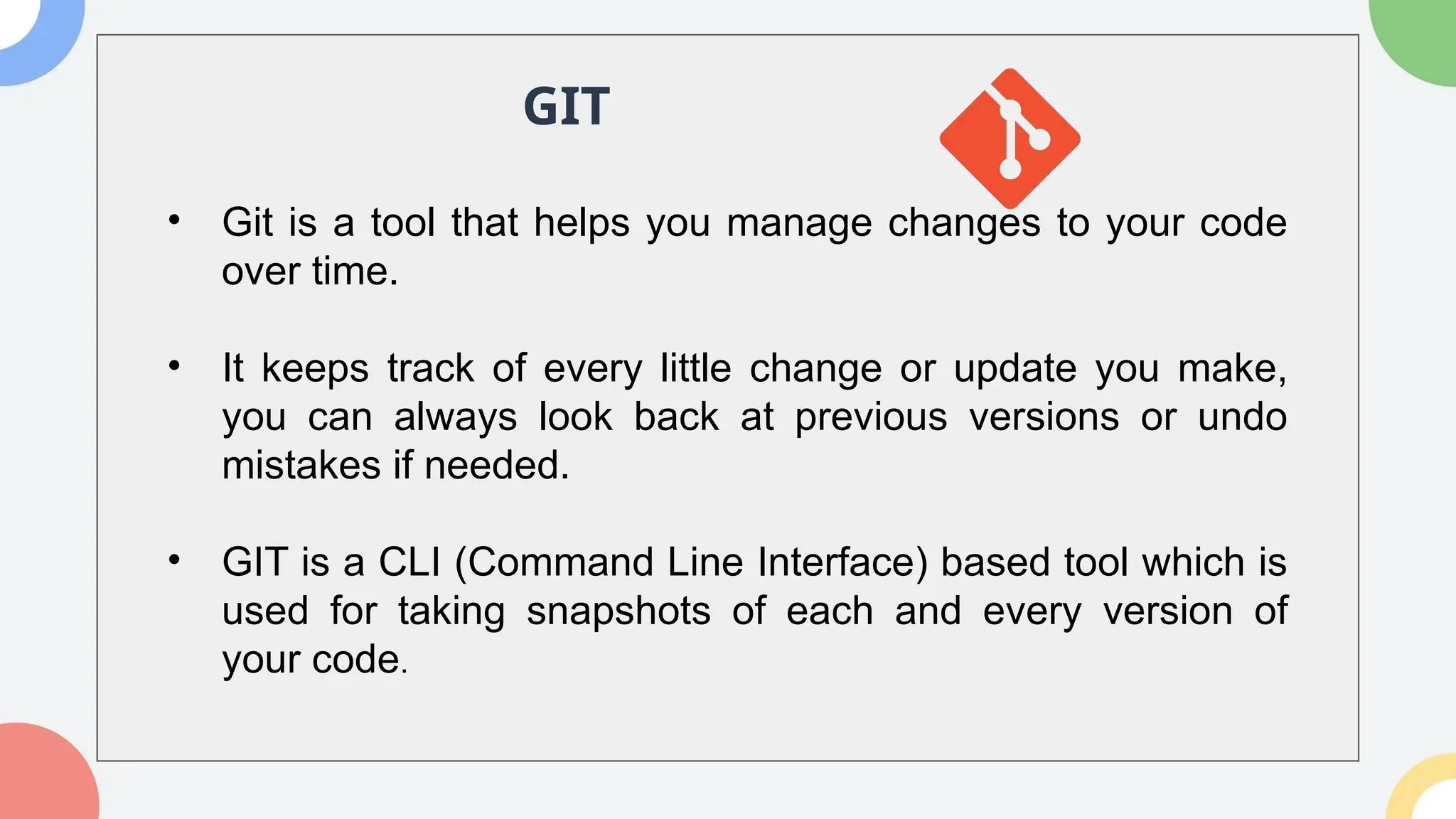 GIT

• Git is a tool that helps you manage changes to your code over time.

• It keeps track of every little change or update you make, you can always look back at previous versions or undo mistakes if needed.

• GIT is a CLI (Command Line Interface) based tool which is used for taking snapshots of each and every version of your code.